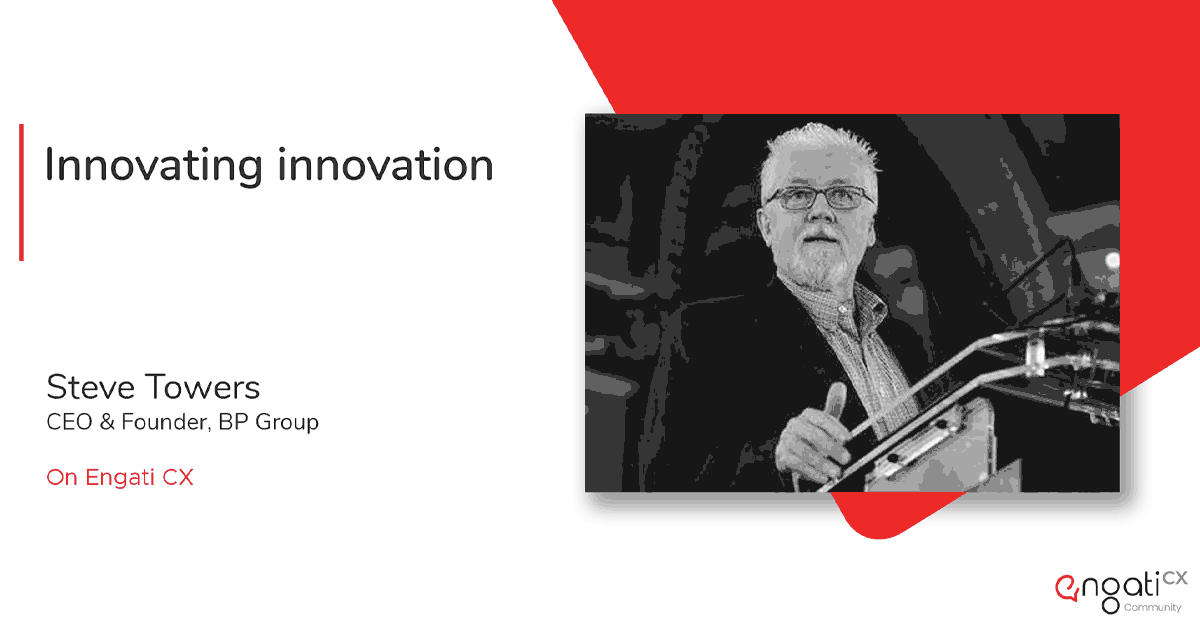 Innovating innovation

Steve Towers
CEO & Founder, BP Group

On Engati CX

engati CX
Community